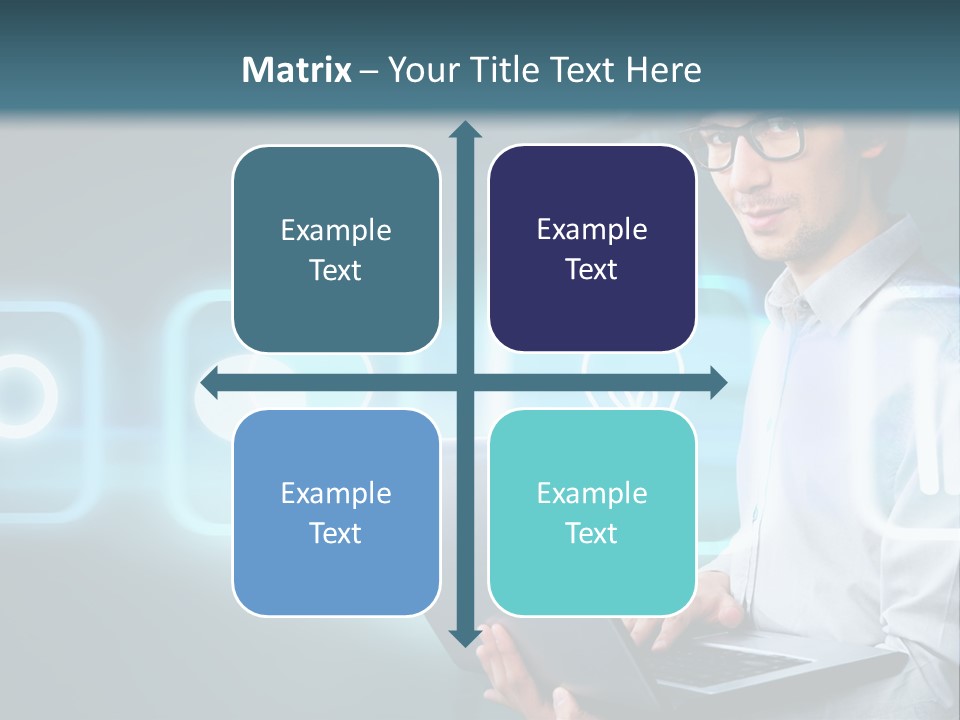 Matrix – Your Title Text Here

Example Text

Example Text

Example Text

Example Text